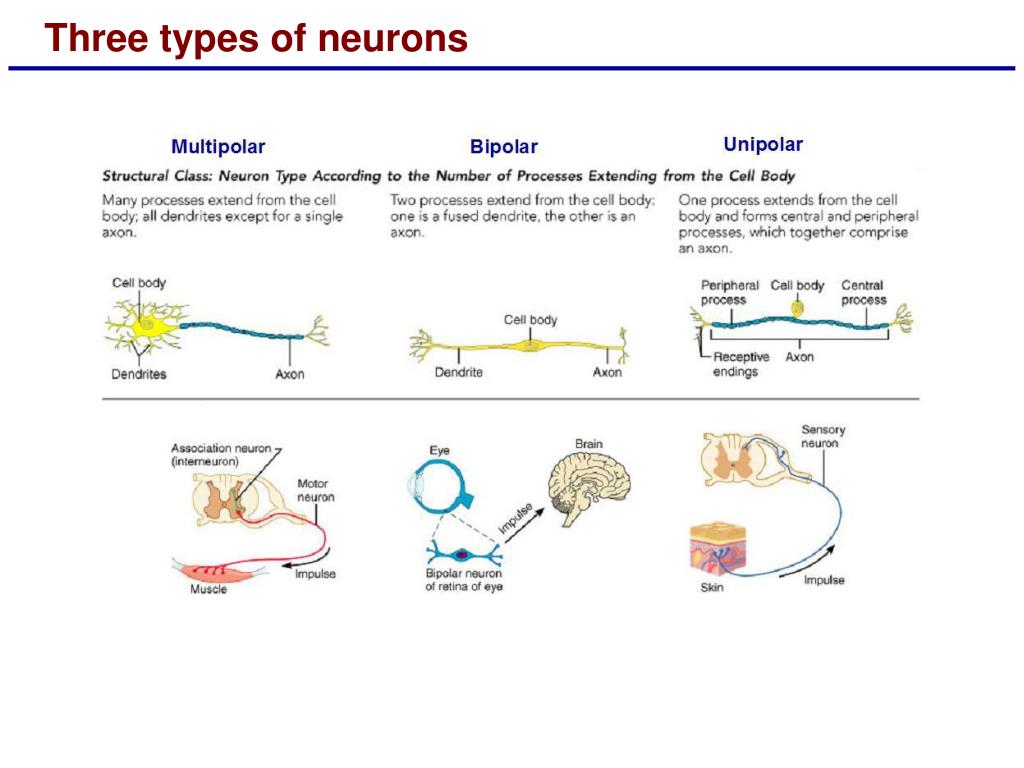 Three types of neurons

Multipolar

Bipolar

Unipolar

Structural Class: Neuron Type According to the Number of Processes Extending from the Cell Body

Many processes extend from the cell body; all dendrites except for a single axon.

Two processes extend from the cell body: one is a fused dendrite, the other is an axon.

One process extends from the cell body and forms central and peripheral processes, which together comprise an axon.

Cell body

Dendrites

Axon

Cell body

Dendrite

Axon

Peripheral process

Cell body

Central process

Receptive endings

Axon

Association neuron (interneuron)

Motor neuron

Impulse

Muscle

Eye

Brain

Impulse

Bipolar neuron of retina of eye

Sensory neuron

Skin

Impulse